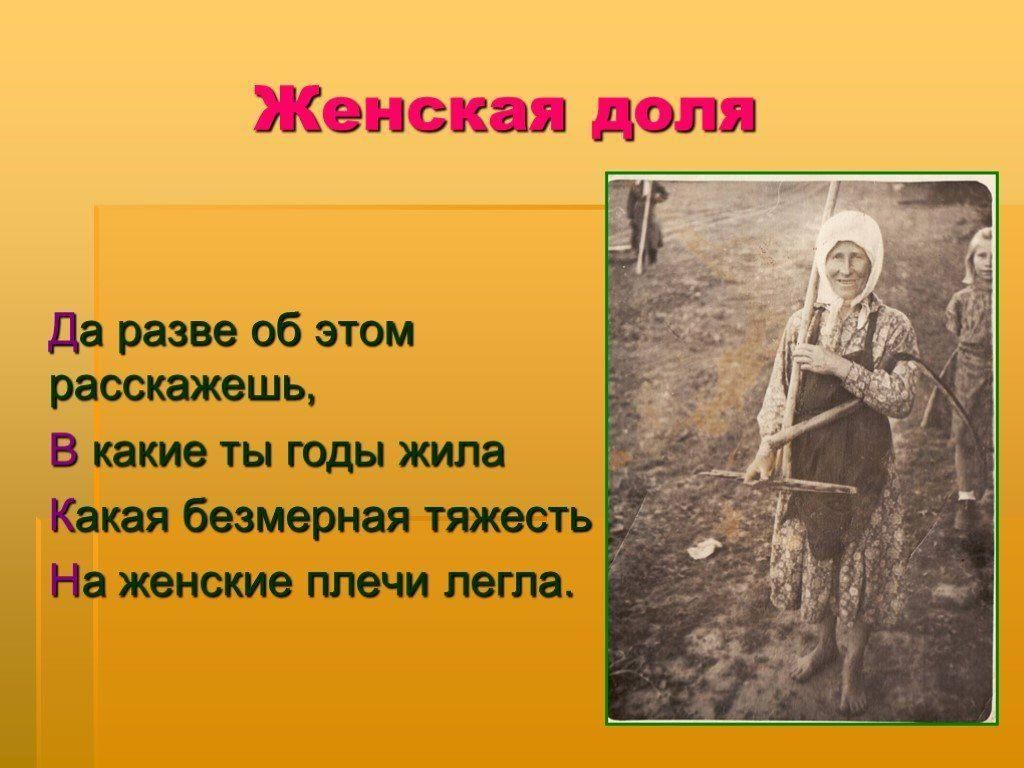 Женская доля

Да разве об этом расскажешь,

В какие ты годы жила

Какая безмерная тяжесть

На женские плечи легла.